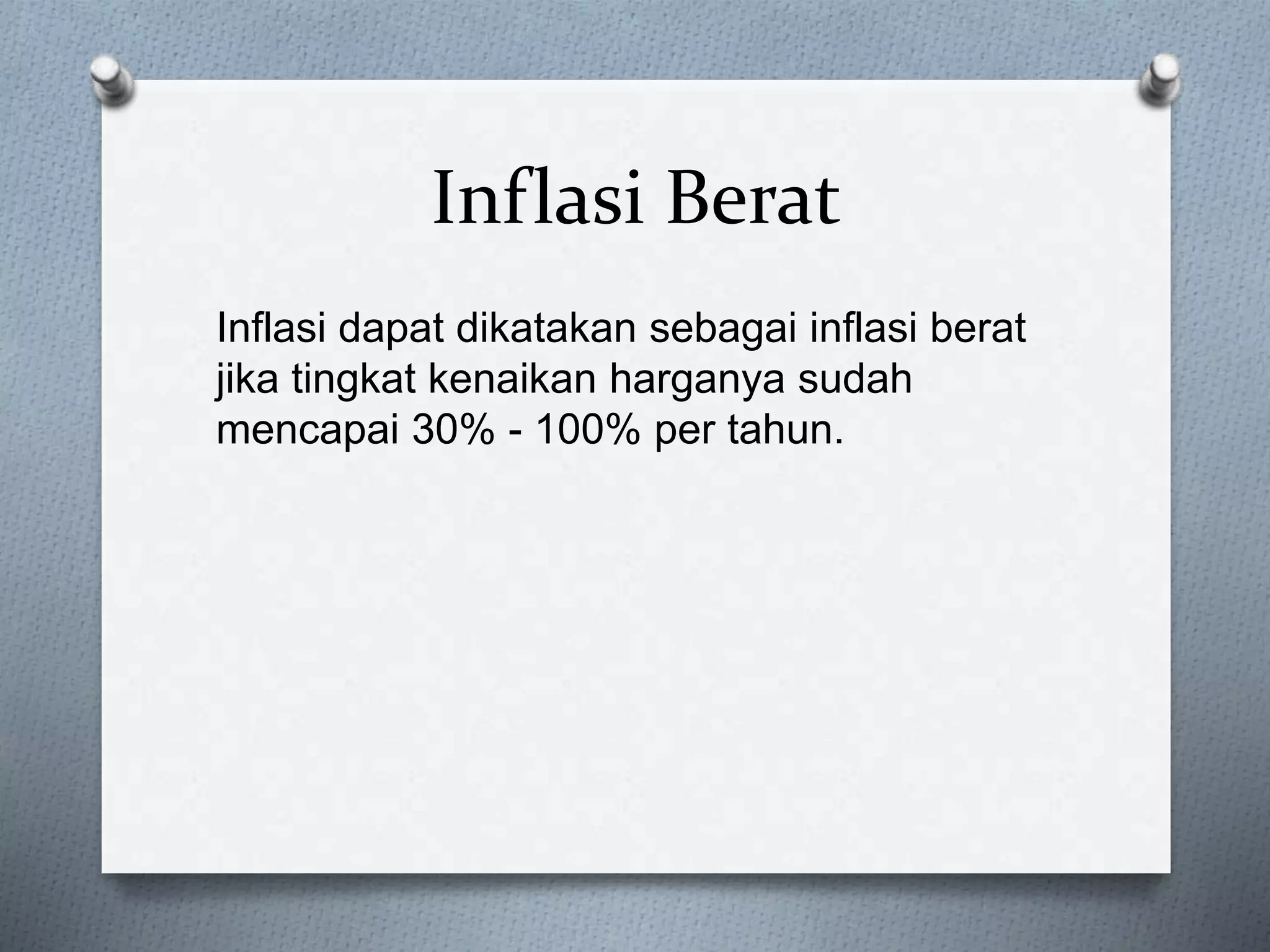 Inflasi Berat

Inflasi dapat dikatakan sebagai inflasi berat jika tingkat kenaikan harganya sudah mencapai 30% - 100% per tahun.